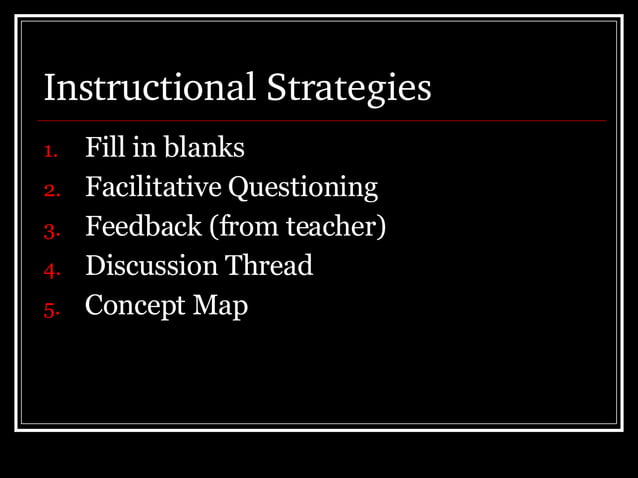 Instructional Strategies

1. Fill in blanks
2. Facilitative Questioning
3. Feedback (from teacher)
4. Discussion Thread
5. Concept Map